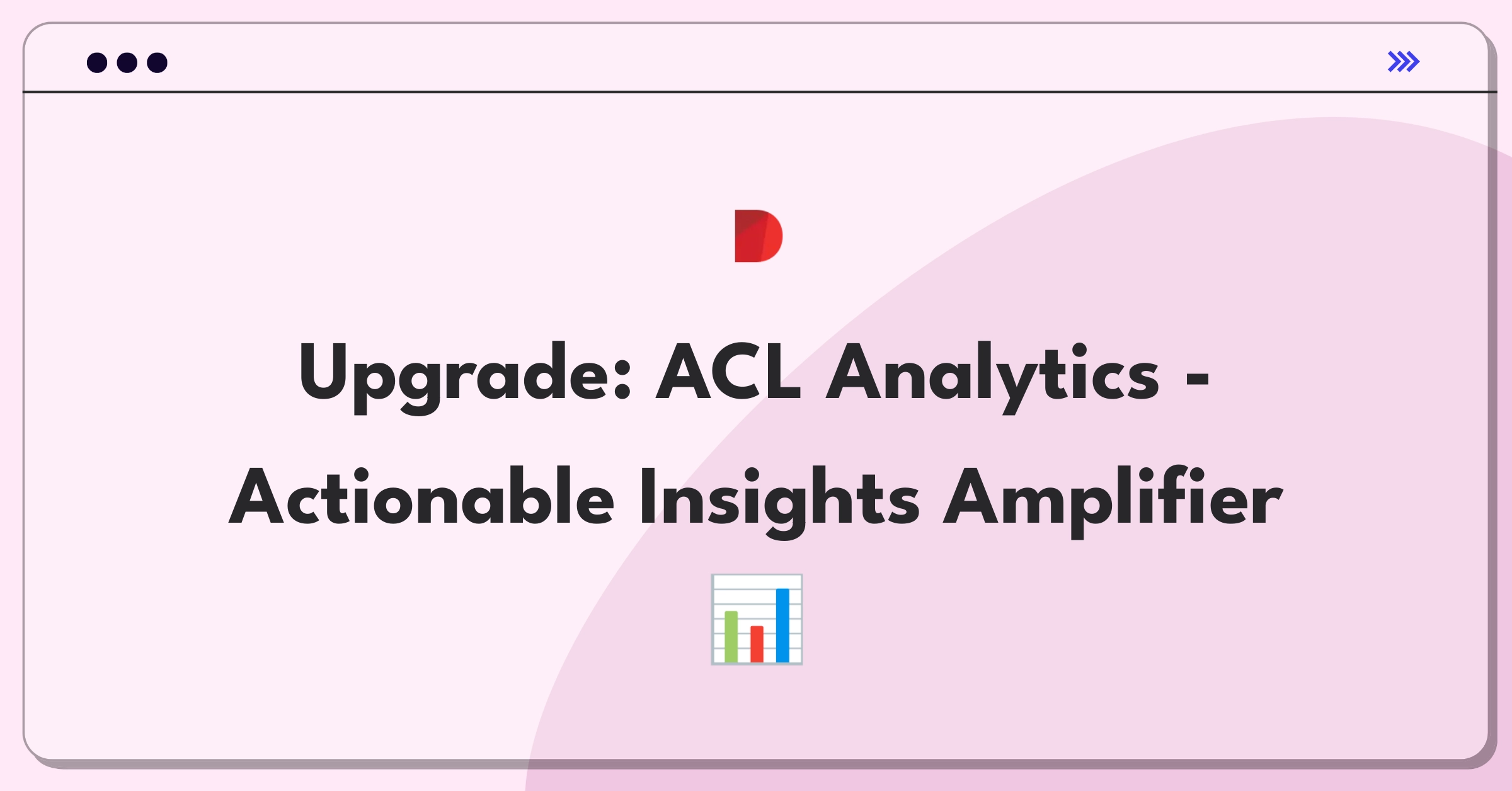 Upgrade: ACL Analytics - Actionable Insights Amplifier